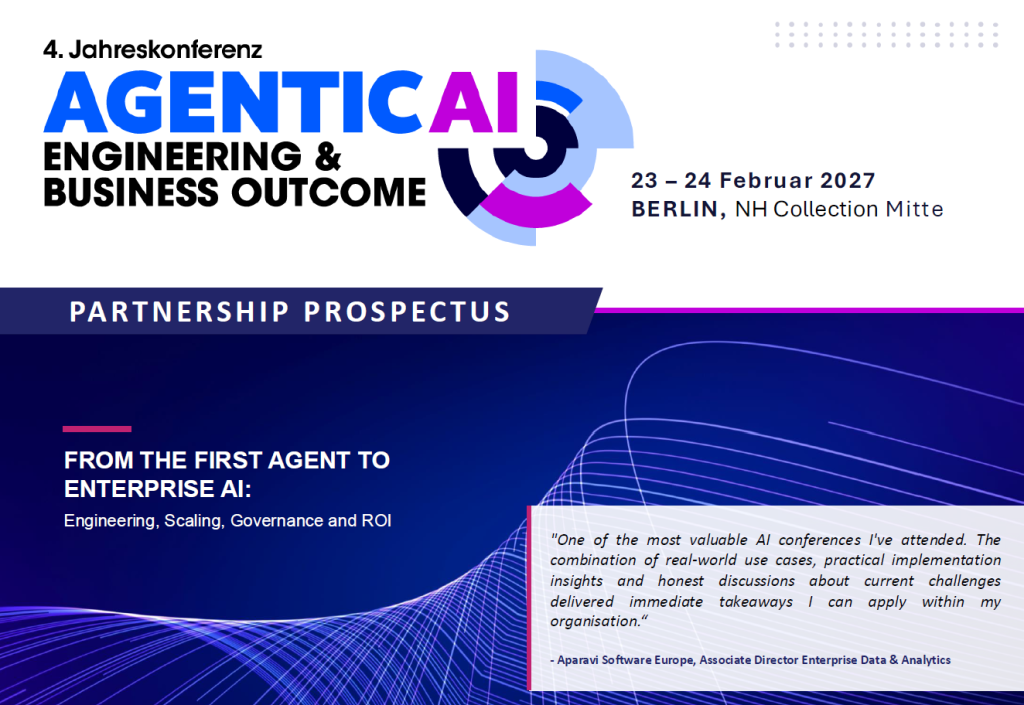 4. Jahreskonferenz

AGENTIC AI

ENGINEERING & BUSINESS OUTCOME

23 – 24 Februar 2027
BERLIN, NH Collection Mitte

PARTNERSHIP PROSPECTUS

FROM THE FIRST AGENT TO ENTERPRISE AI:

Engineering, Scaling, Governance and ROI

"One of the most valuable AI conferences I've attended. The combination of real-world use cases, practical implementation insights and honest discussions about current challenges delivered immediate takeaways I can apply within my organisation."

- Aparavi Software Europe, Associate Director Enterprise Data & Analytics